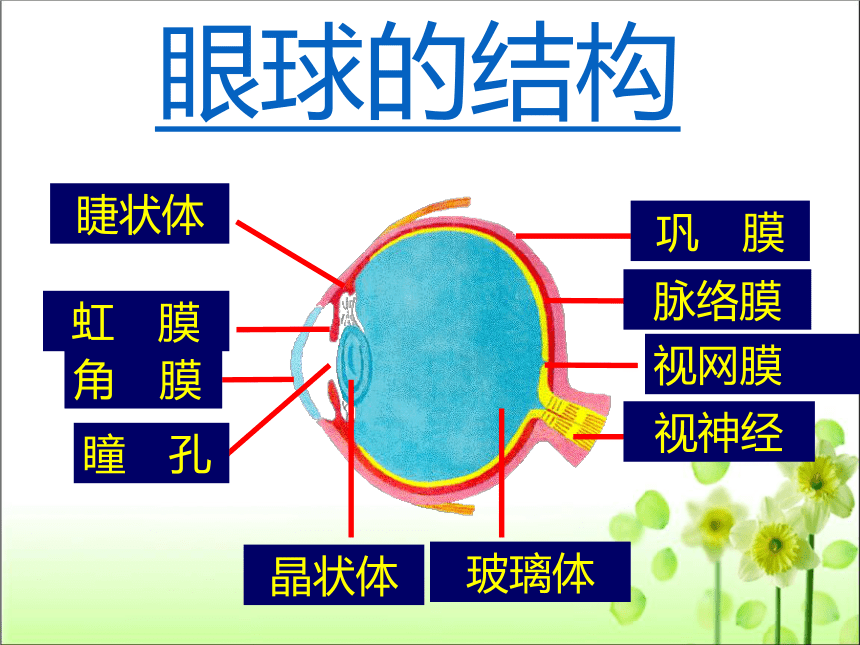 眼球的结构

睫状体

虹　膜

角　膜

瞳　孔

巩　膜

脉络膜

视网膜

视神经

晶状体

玻璃体